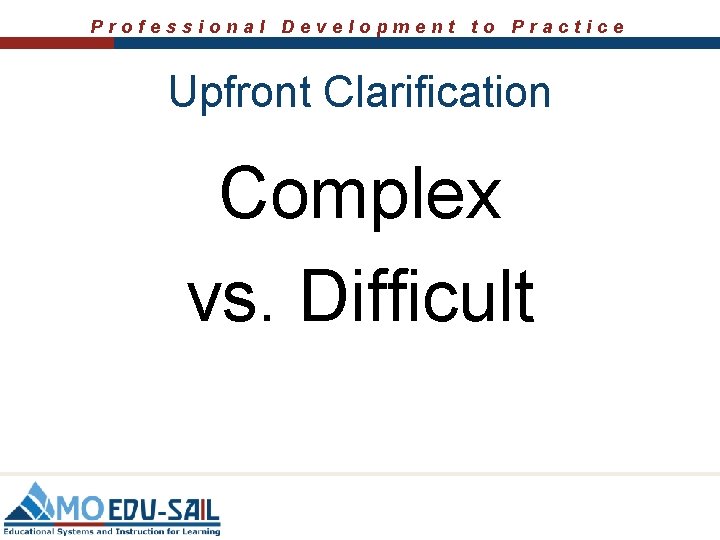 Professional Development to Practice

Upfront Clarification

Complex vs. Difficult

MO EDU-SAIL
Educational Systems and Instruction for Learning